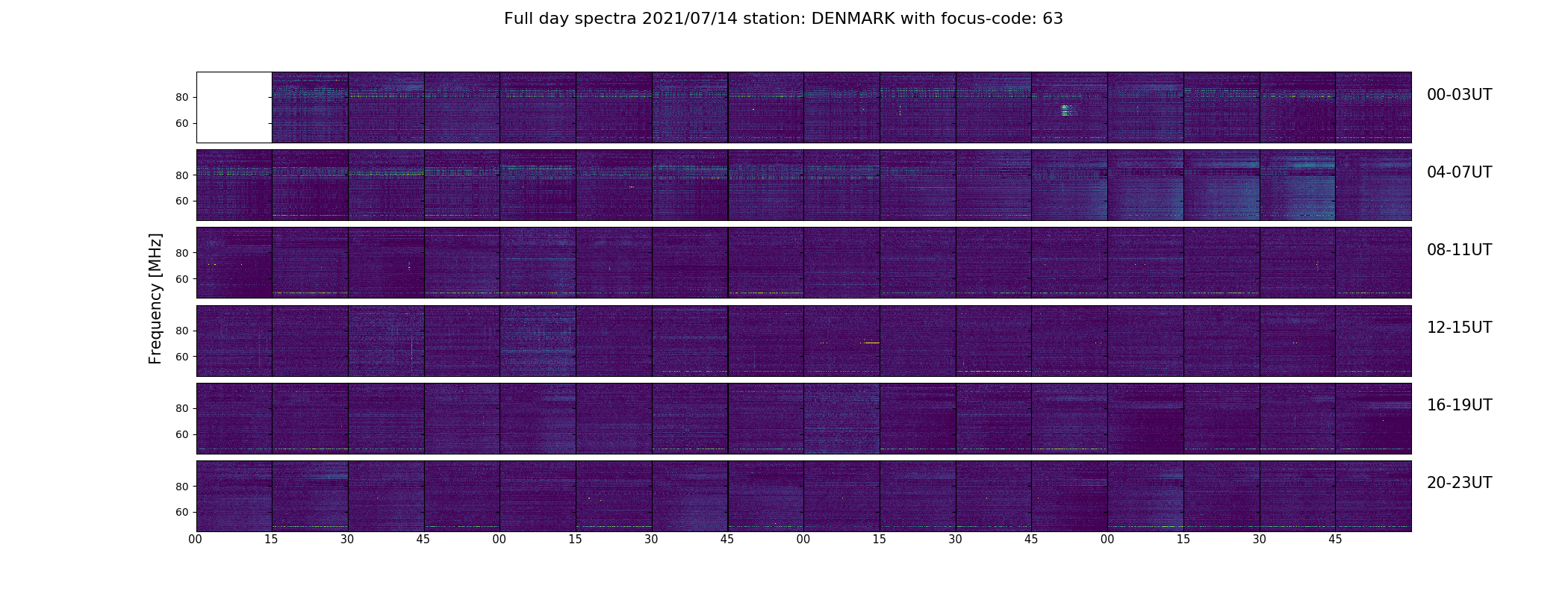 Full day spectra 2021/07/14 station: DENMARK with focus-code: 63

Frequency [MHz]

80
60
00-03UT

80
60
04-07UT

80
60
08-11UT

80
60
12-15UT

80
60
16-19UT

80
60
20-23UT

00 15 30 45 00 15 30 45 00 15 30 45 00 15 30 45